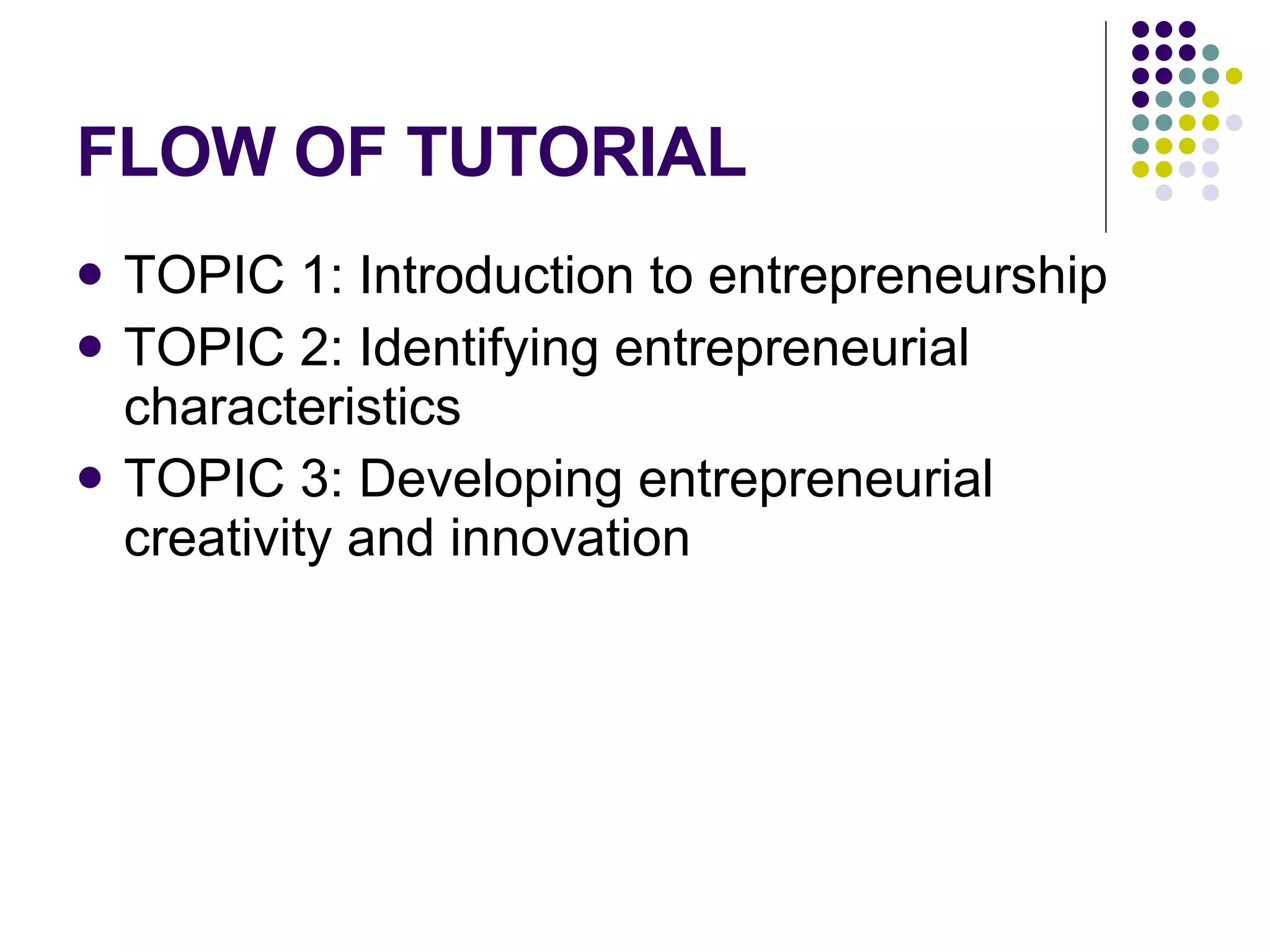 FLOW OF TUTORIAL

- TOPIC 1: Introduction to entrepreneurship
- TOPIC 2: Identifying entrepreneurial characteristics
- TOPIC 3: Developing entrepreneurial creativity and innovation